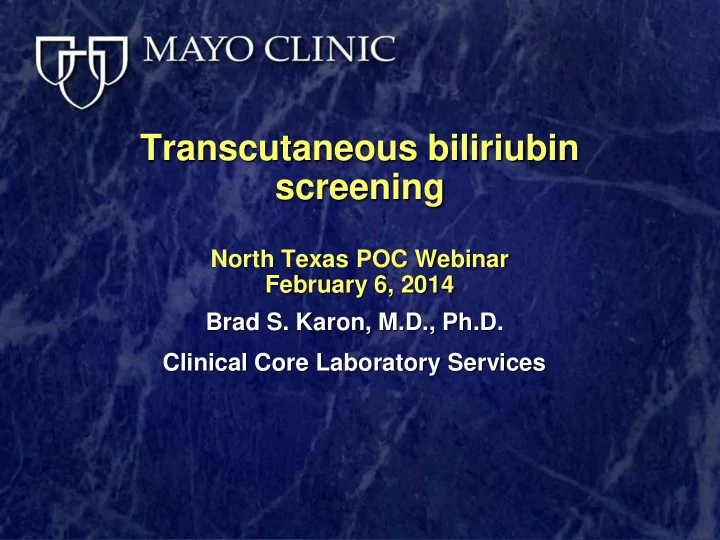 MAYO CLINIC

Transcutaneous biliriubin screening

North Texas POC Webinar
February 6, 2014

Brad S. Karon, M.D., Ph.D.

Clinical Core Laboratory Services